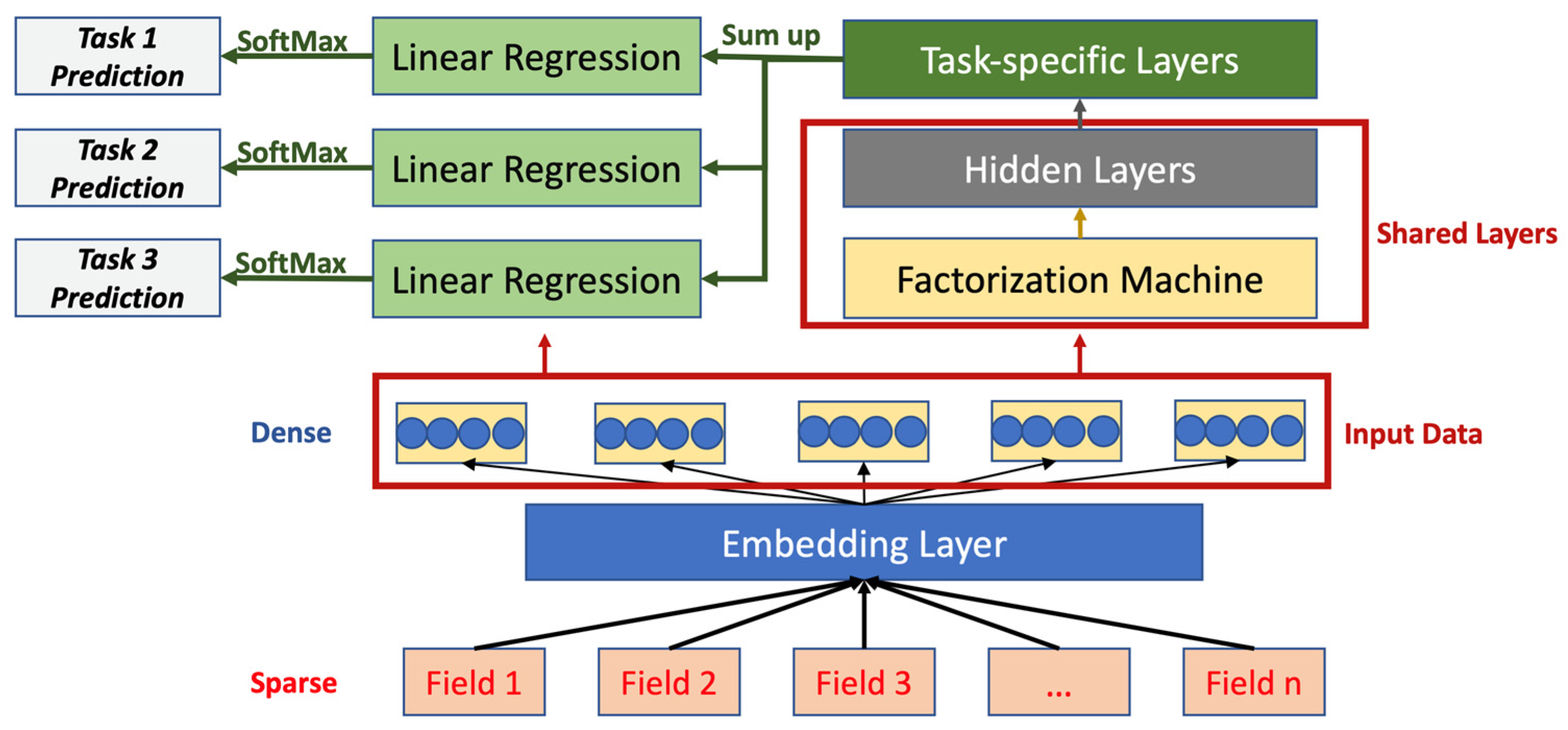 Task 1 Prediction

SoftMax

Linear Regression

Sum up

Task-specific Layers

Task 2 Prediction

SoftMax

Linear Regression

Hidden Layers

Shared Layers

Task 3 Prediction

SoftMax

Linear Regression

Factorization Machine

Dense

Input Data

Embedding Layer

Sparse

Field 1

Field 2

Field 3

...

Field n